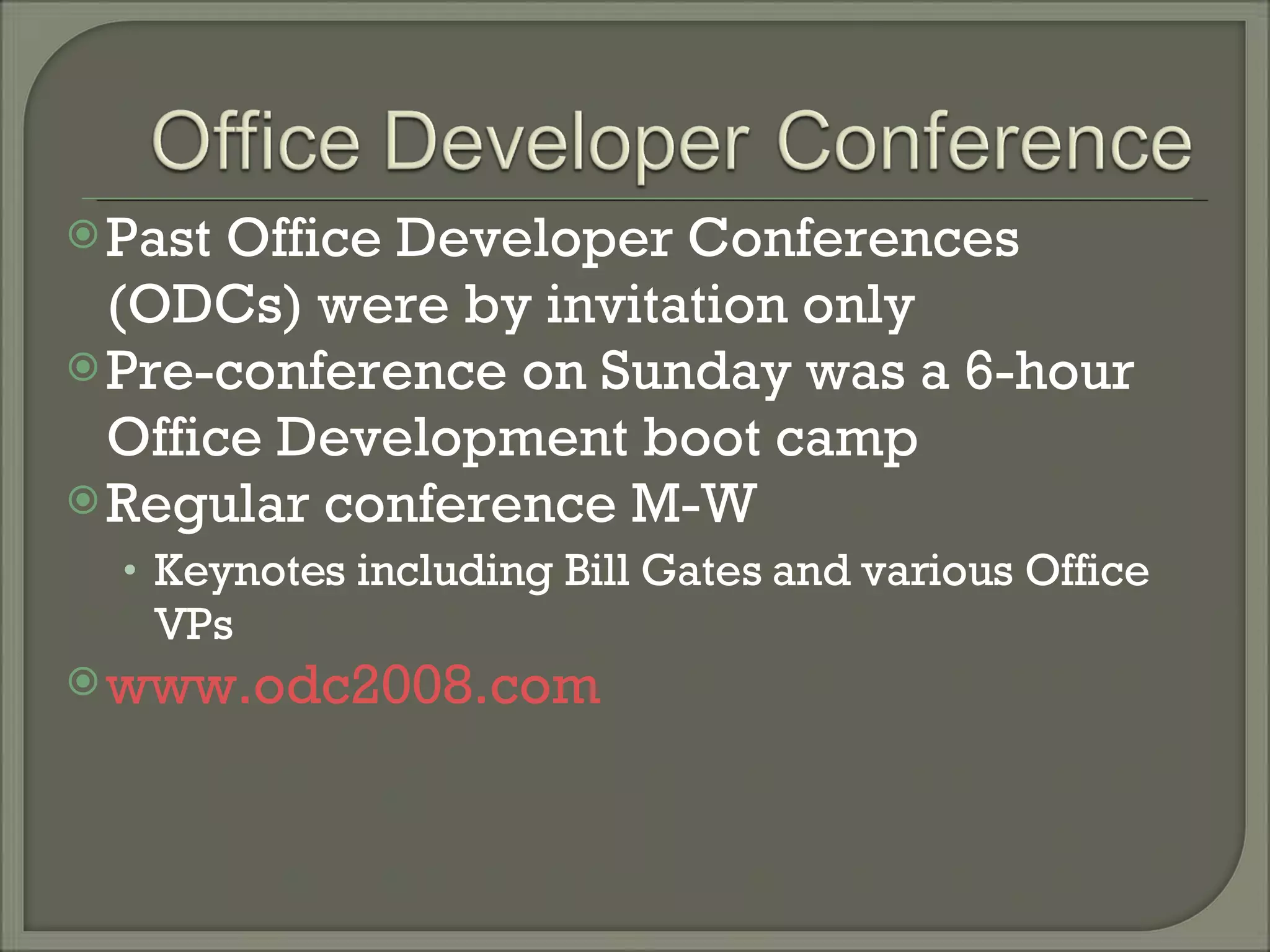 Office Developer Conference

Past Office Developer Conferences (ODCs) were by invitation only

Pre-conference on Sunday was a 6-hour Office Development boot camp

Regular conference M-W

• Keynotes including Bill Gates and various Office VPs

www.odc2008.com